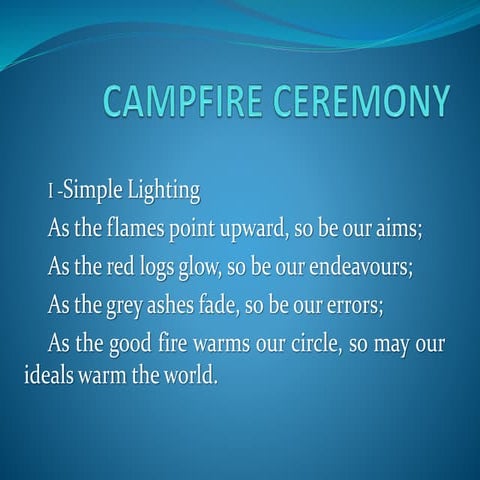 CAMPFIRE CEREMONY

1 -Simple Lighting

As the flames point upward, so be our aims;

As the red logs glow, so be our endeavours;

As the grey ashes fade, so be our errors;

As the good fire warms our circle, so may our ideals warm the world.